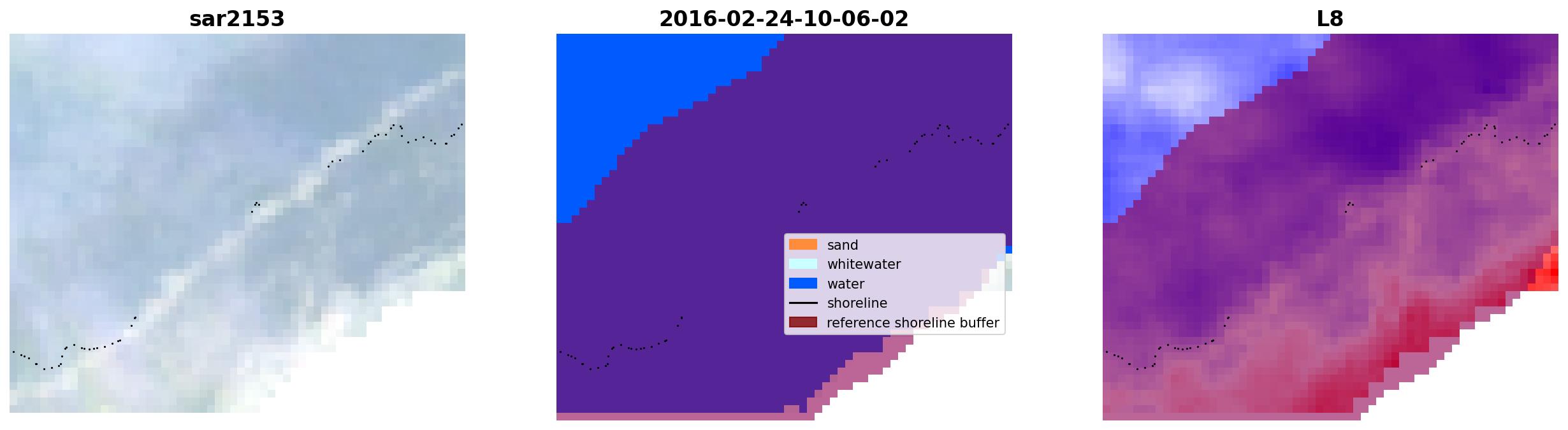 sar2153

2016-02-24-10-06-02

sand
whitewater
water
shoreline
reference shoreline buffer

L8